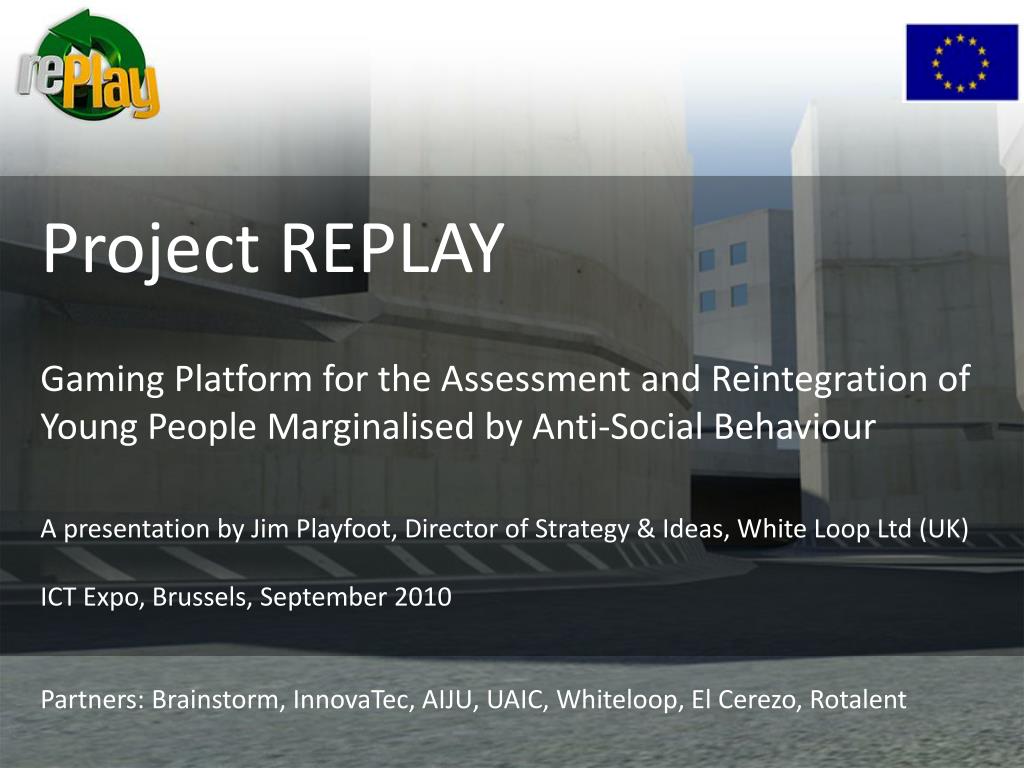 rePlay

Project REPLAY

Gaming Platform for the Assessment and Reintegration of Young People Marginalised by Anti-Social Behaviour

A presentation by Jim Playfoot, Director of Strategy & Ideas, White Loop Ltd (UK)

ICT Expo, Brussels, September 2010

Partners: Brainstorm, InnovaTec, AIJU, UAIC, Whiteloop, El Cerezo, Rotalent